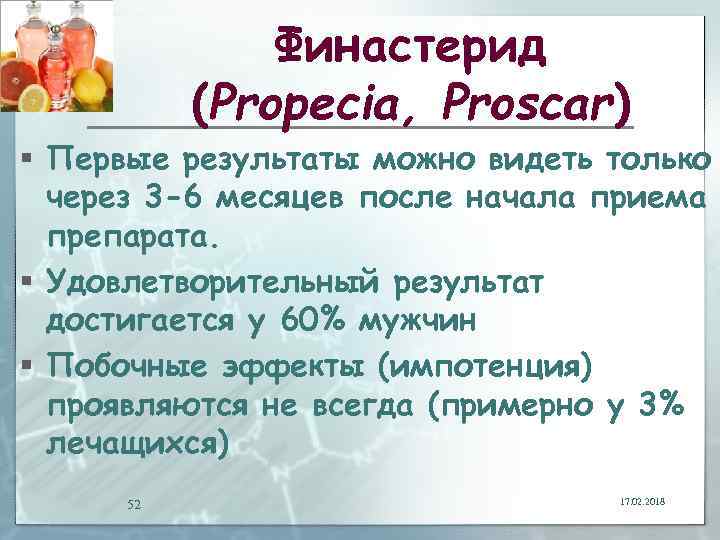 Финастерид
(Propecia, Proscar)

▪ Первые результаты можно видеть только через 3-6 месяцев после начала приема препарата.
▪ Удовлетворительный результат достигается у 60% мужчин
▪ Побочные эффекты (импотенция) проявляются не всегда (примерно у 3% лечащихся)

52

17.02.2018